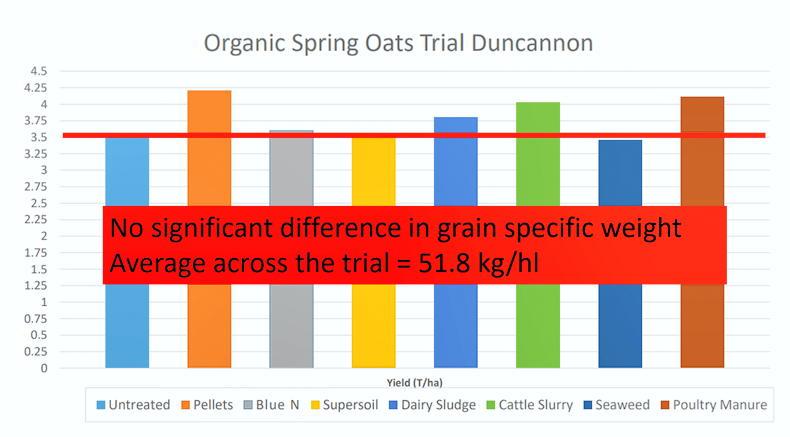 Organic Spring Oats Trial Duncannon

4.5
4.25
4
3.75
3.5
3.25
3
2.75
2.5
2.25
2
1.75
1.5
1.25
1
0.75
0.5
0.25
0

No significant difference in grain specific weight
Average across the trial = 51.8 kg/hl

Yield (T/ha)

Untreated Pellets Blue N Supersoil Dairy Sludge Cattle Slurry Seaweed Poultry Manure